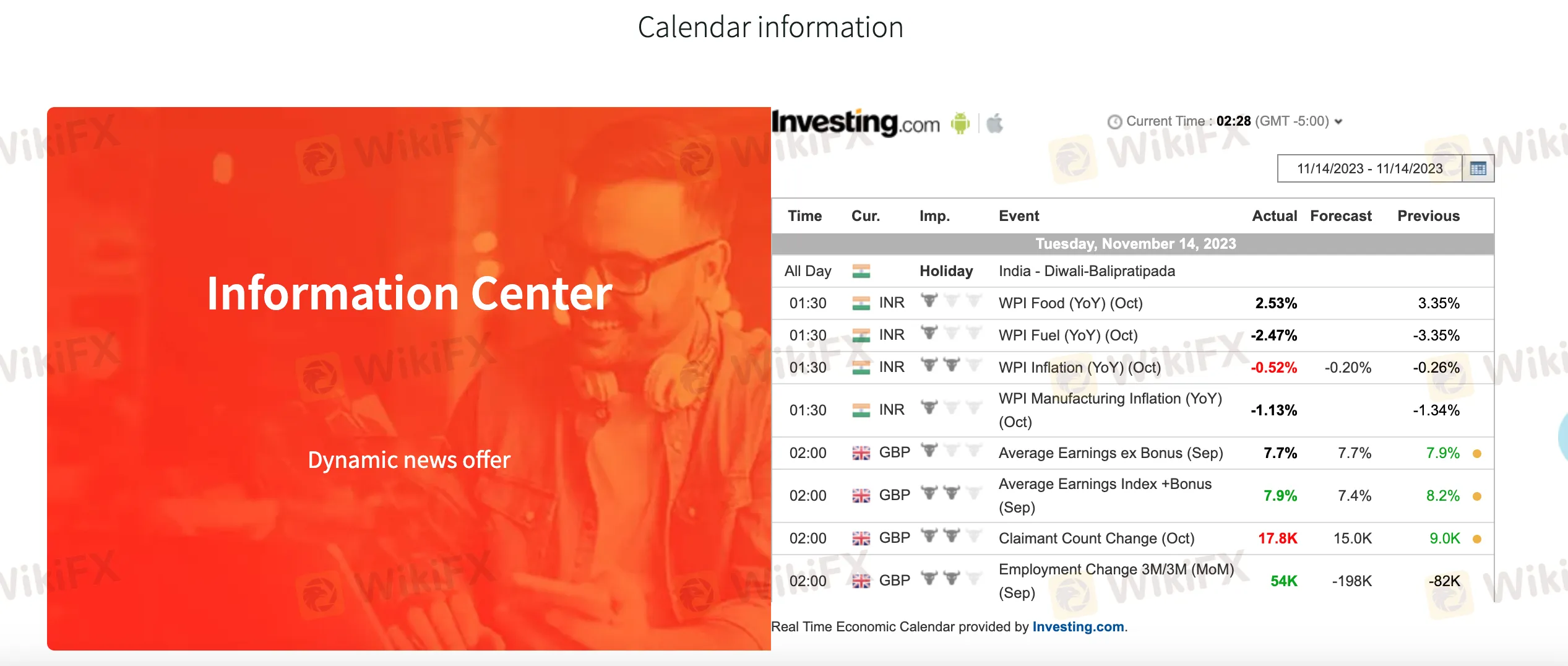 Calendar information

Information Center

Dynamic news offer

Investing.com

Current Time : 02:28 (GMT -5:00)

11/14/2023 - 11/14/2023

| Time | Cur. | Imp. | Event | Actual | Forecast | Previous |
|---|---|---|---|---|---|---|
| Tuesday, November 14, 2023 | | | | | | |
| All Day | | Holiday | India - Diwali-Balipratipada | | | |
| 01:30 | INR | | WPI Food (YoY) (Oct) | 2.53% | | 3.35% |
| 01:30 | INR | | WPI Fuel (YoY) (Oct) | -2.47% | | -3.35% |
| 01:30 | INR | | WPI Inflation (YoY) (Oct) | -0.52% | -0.20% | -0.26% |
| 01:30 | INR | | WPI Manufacturing Inflation (YoY) (Oct) | -1.13% | | -1.34% |
| 02:00 | GBP | | Average Earnings ex Bonus (Sep) | 7.7% | 7.7% | 7.9% |
| 02:00 | GBP | | Average Earnings Index +Bonus (Sep) | 7.9% | 7.4% | 8.2% |
| 02:00 | GBP | | Claimant Count Change (Oct) | 17.8K | 15.0K | 9.0K |
| 02:00 | GBP | | Employment Change 3M/3M (MoM) (Sep) | 54K | -198K | -82K |

Real Time Economic Calendar provided by Investing.com.

WikiFX